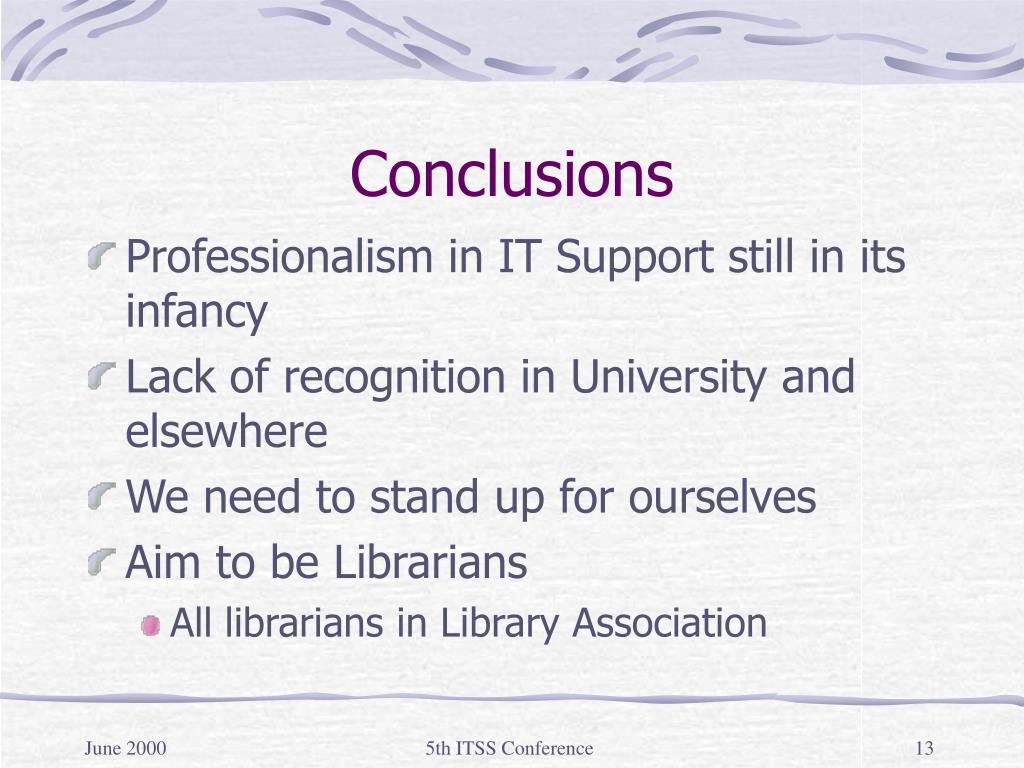 Conclusions

Professionalism in IT Support still in its infancy

Lack of recognition in University and elsewhere

We need to stand up for ourselves

Aim to be Librarians

All librarians in Library Association

June 2000

5th ITSS Conference

13